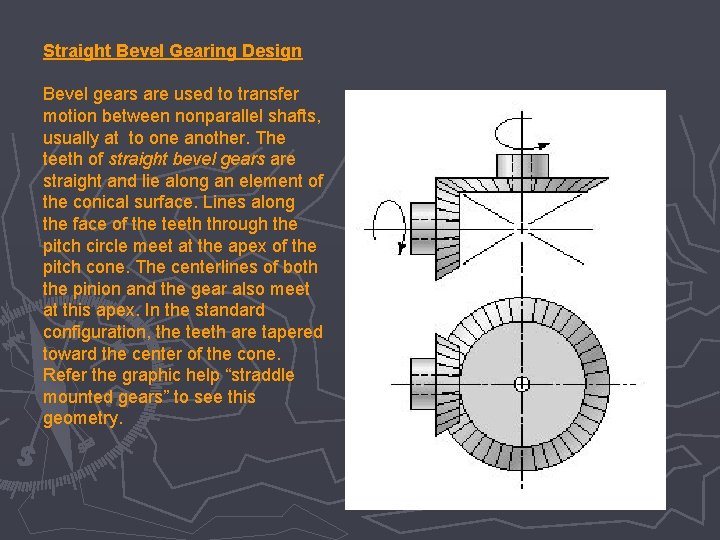 Straight Bevel Gearing Design

Bevel gears are used to transfer motion between nonparallel shafts, usually at  to one another. The teeth of straight bevel gears are straight and lie along an element of the conical surface. Lines along the face of the teeth through the pitch circle meet at the apex of the pitch cone. The centerlines of both the pinion and the gear also meet at this apex. In the standard configuration, the teeth are tapered toward the center of the cone. Refer the graphic help "straddle mounted gears" to see this geometry.